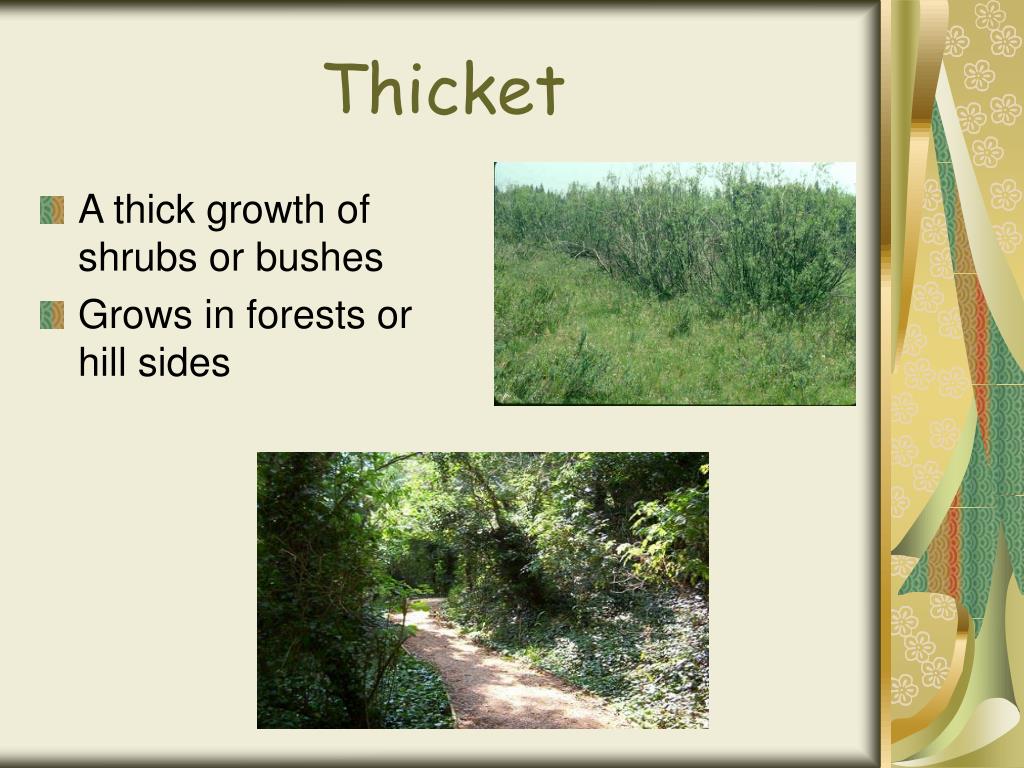 Thicket

A thick growth of shrubs or bushes

Grows in forests or hill sides